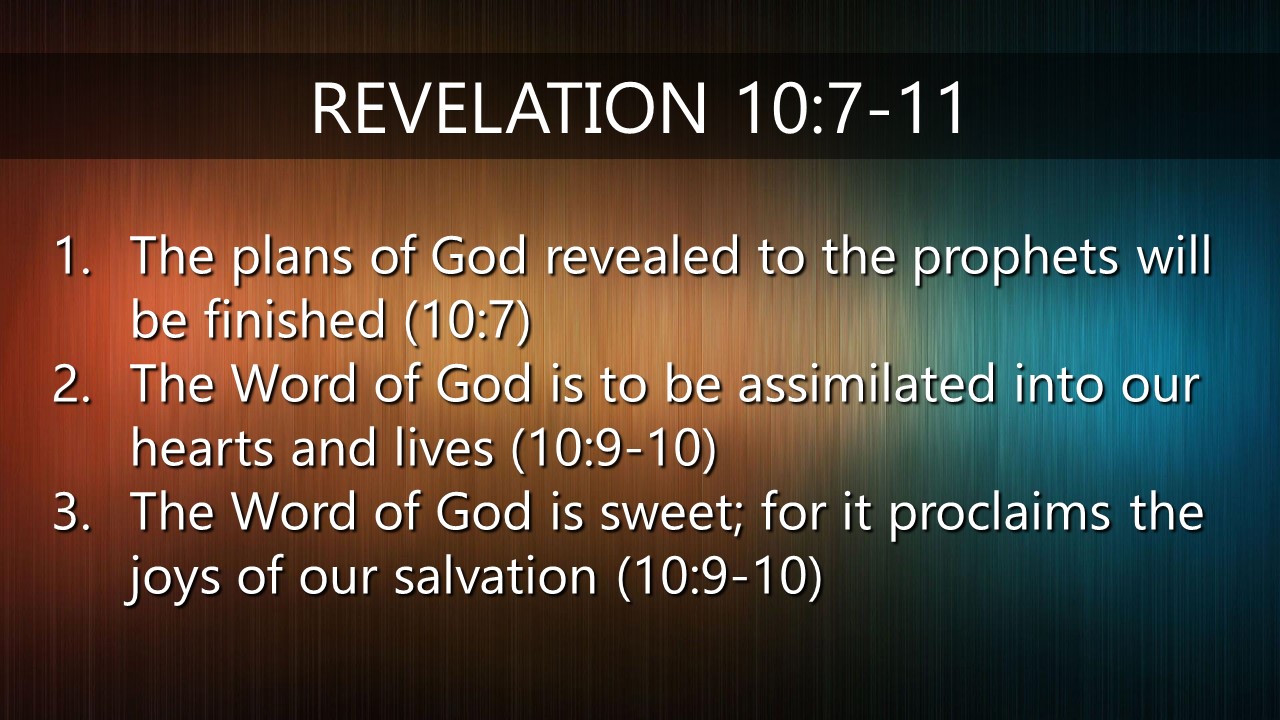 REVELATION 10:7-11

1. The plans of God revealed to the prophets will be finished (10:7)
2. The Word of God is to be assimilated into our hearts and lives (10:9-10)
3. The Word of God is sweet; for it proclaims the joys of our salvation (10:9-10)